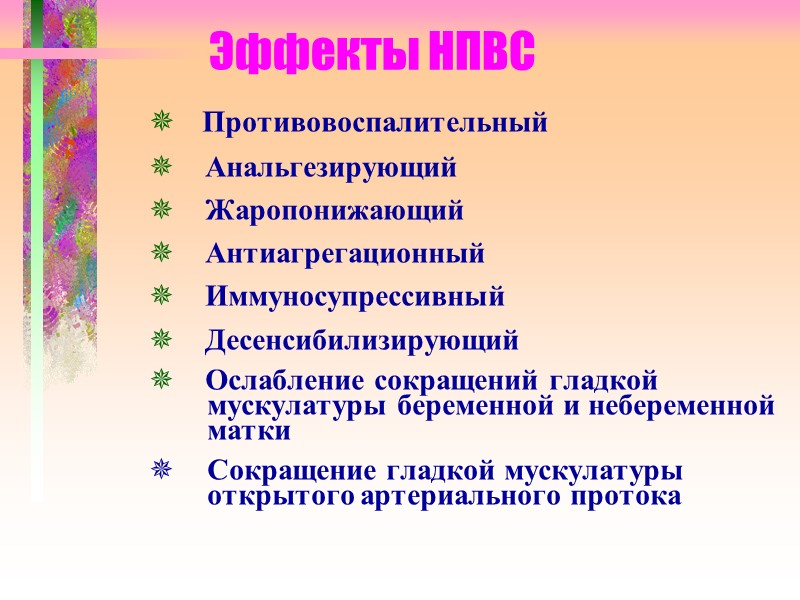 Эффекты НПВС

Противовоспалительный

Анальгезирующий

Жаропонижающий

Антиагрегационный

Иммуносупрессивный

Десенсибилизирующий

Ослабление сокращений гладкой мускулатуры беременной и небеременной матки

Сокращение гладкой мускулатуры открытого артериального протока